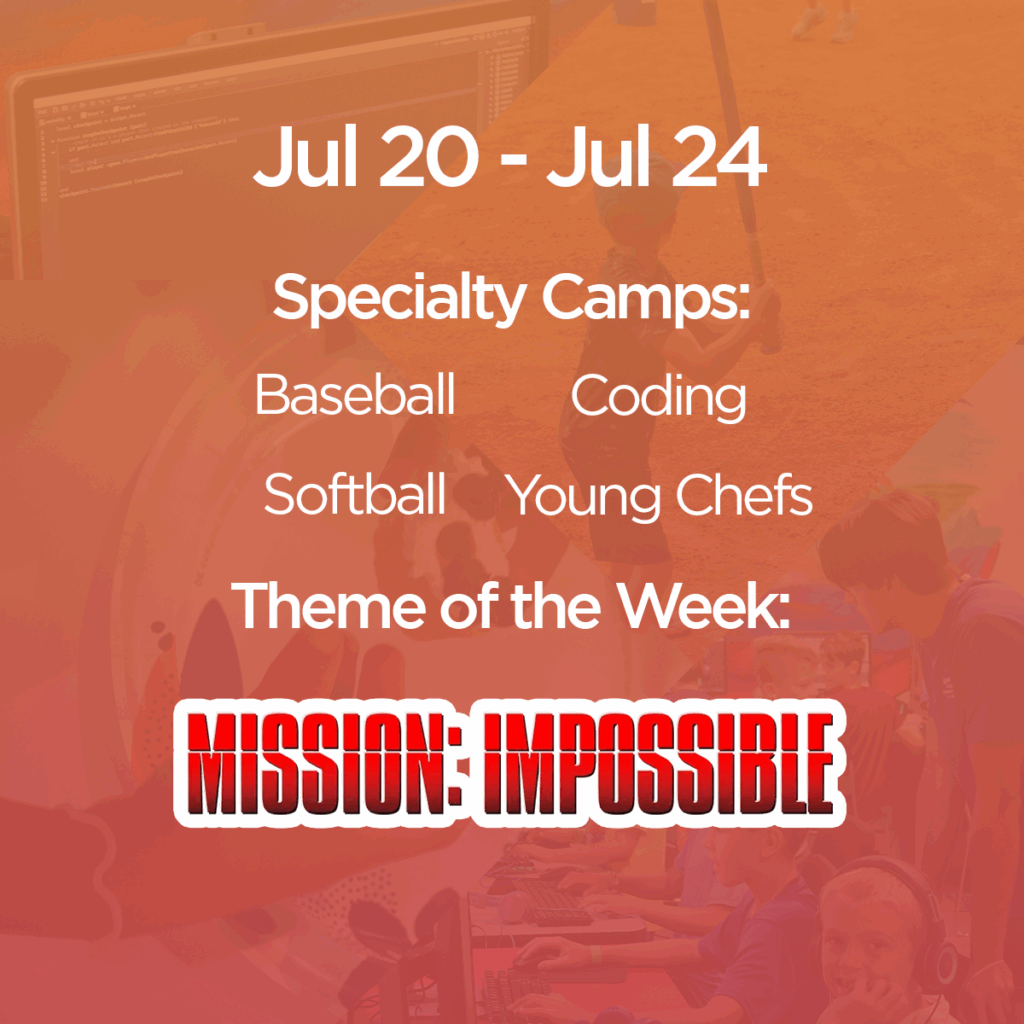 Jul 20 - Jul 24

Specialty Camps:

Baseball Coding

Softball Young Chefs

Theme of the Week:

MISSION: IMPOSSIBLE